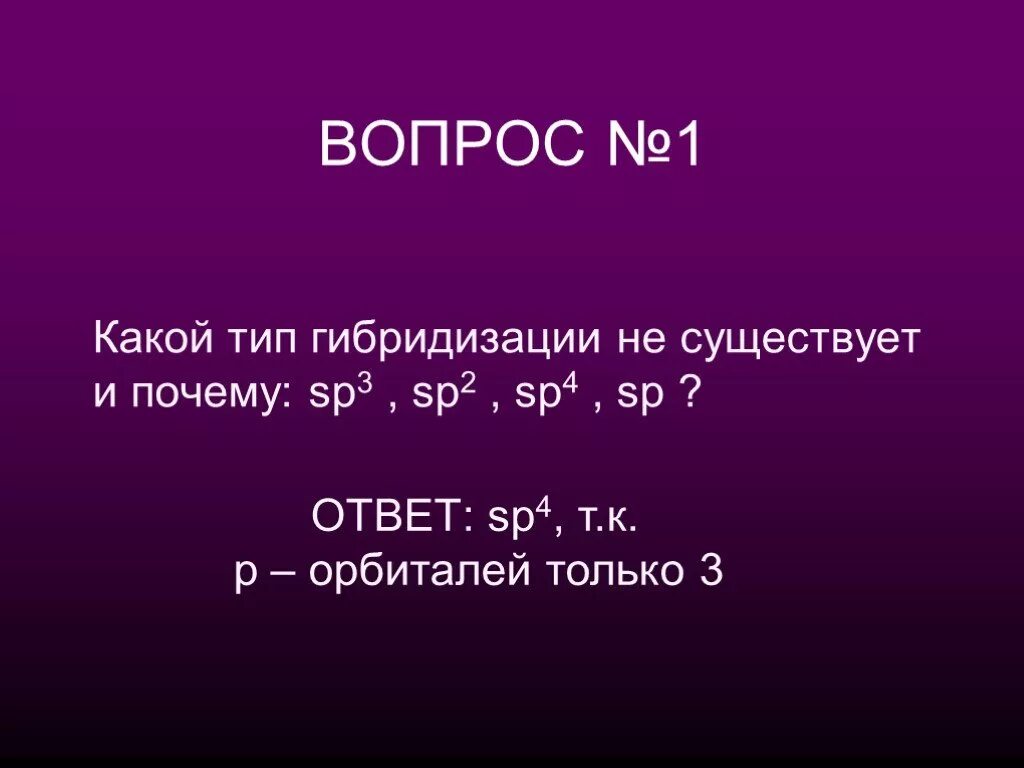 ВОПРОС №1

Какой тип гибридизации не существует и почему: $sp^3$ , $sp^2$ , $sp^4$ , sp ?

ОТВЕТ: $sp^4$, т.к. р – орбиталей только 3